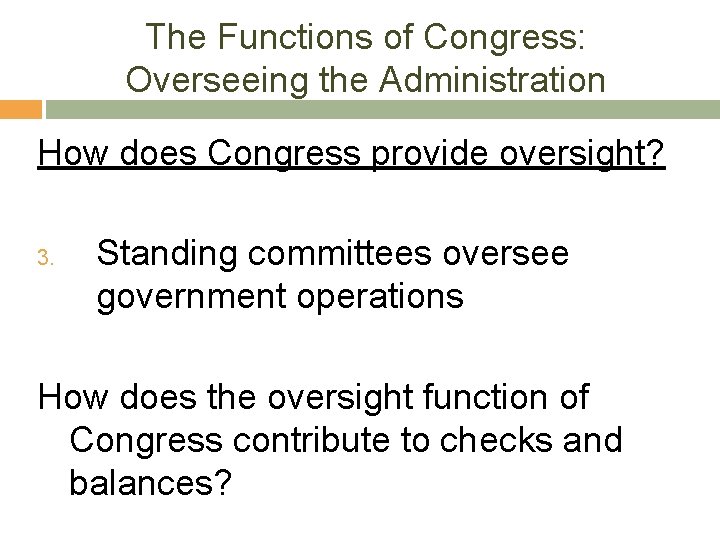 The Functions of Congress: Overseeing the Administration

How does Congress provide oversight?

3. Standing committees oversee government operations

How does the oversight function of Congress contribute to checks and balances?